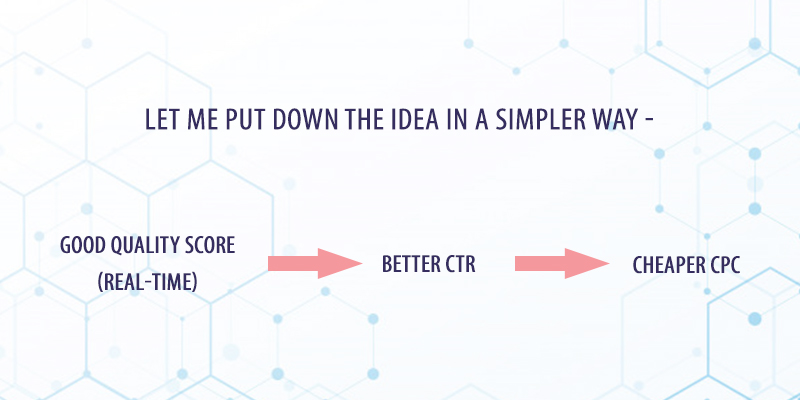 LET ME PUT DOWN THE IDEA IN A SIMPLER WAY -

GOOD QUALITY SCORE (REAL-TIME)

BETTER CTR

CHEAPER CPC